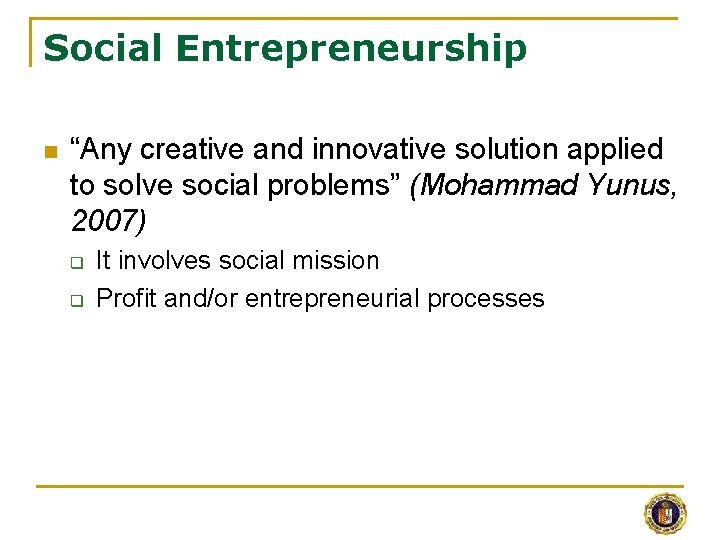 Social Entrepreneurship

“Any creative and innovative solution applied to solve social problems” (Mohammad Yunus, 2007)

It involves social mission

Profit and/or entrepreneurial processes